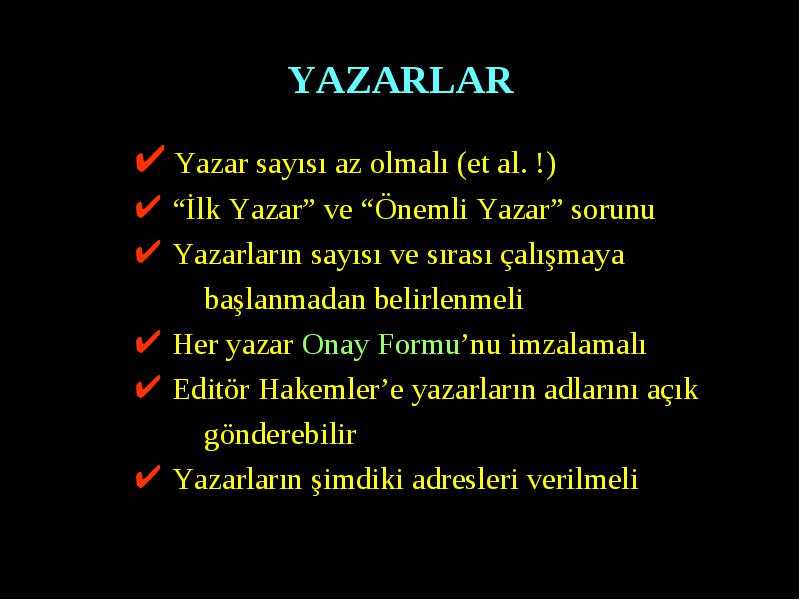 YAZARLAR

✔ Yazar sayısı az olmalı (et al. !)
✔ “İlk Yazar” ve “Önemli Yazar” sorunu
✔ Yazarların sayısı ve sırası çalışmaya başlanmadan belirlenmeli
✔ Her yazar Onay Formu’nu imzalamalı
✔ Editör Hakemler’e yazarların adlarını açık gönderebilir
✔ Yazarların şimdiki adresleri verilmeli